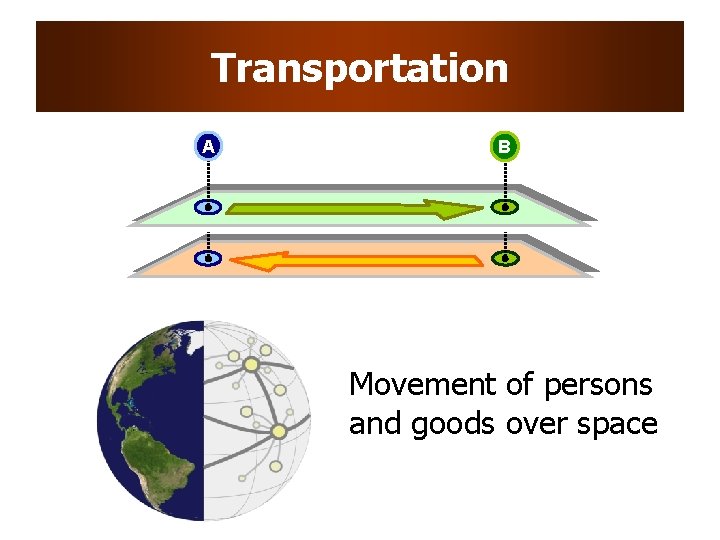 Transportation

A

B

Movement of persons and goods over space